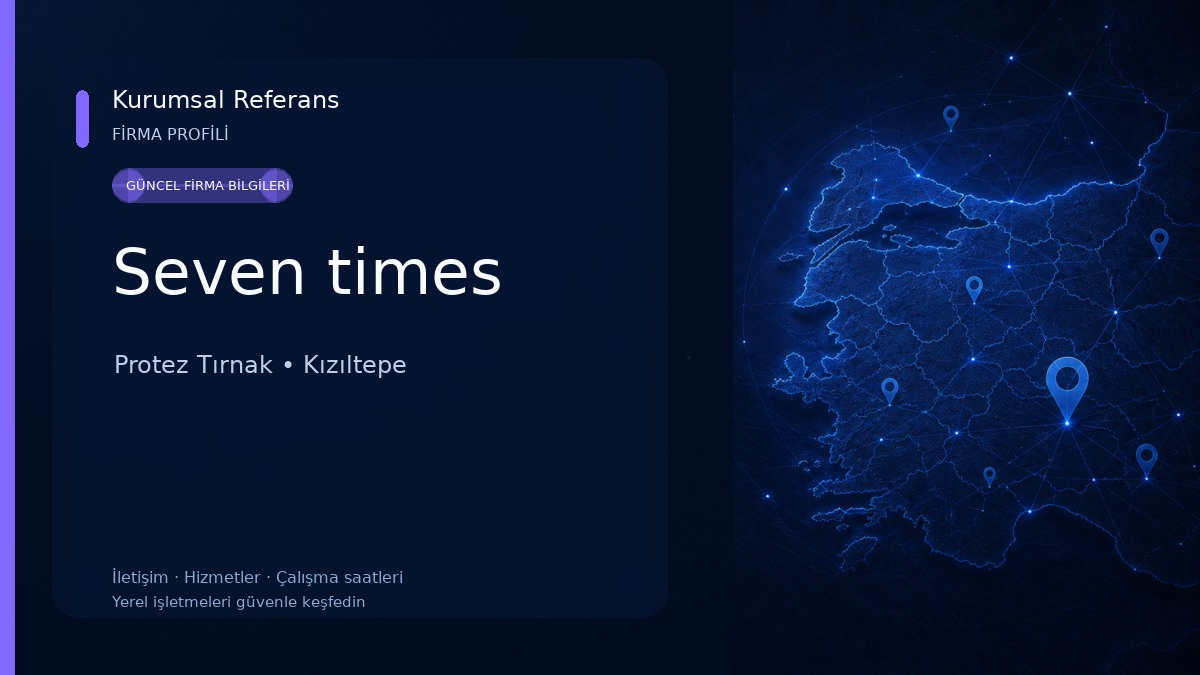 Kurumsal Referans
FİRMA PROFİLİ

GÜNCEL FİRMA BİLGİLERİ

Seven times

Protez Tırnak • Kızıltepe

İletişim · Hizmetler · Çalışma saatleri
Yerel işletmeleri güvenle keşfedin